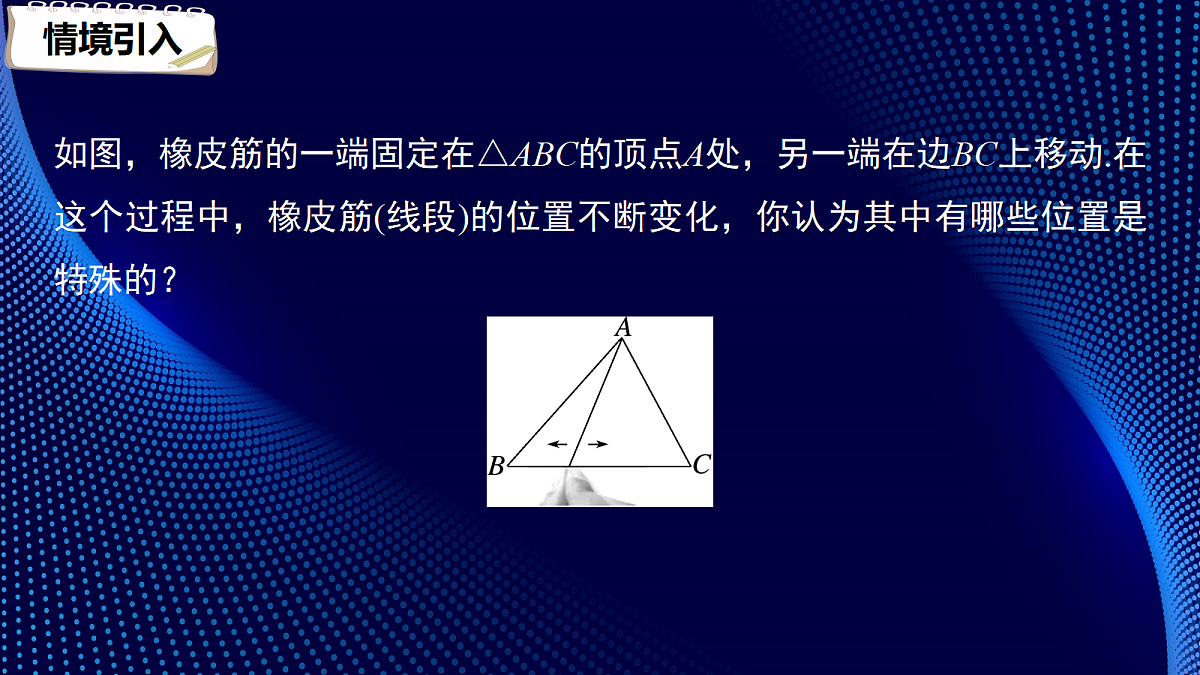 情境引入

如图，橡皮筋的一端固定在$\triangle ABC$的顶点$A$处，另一端在边$BC$上移动.在这个过程中，橡皮筋(线段)的位置不断变化，你认为其中有哪些位置是特殊的？

A
B
C